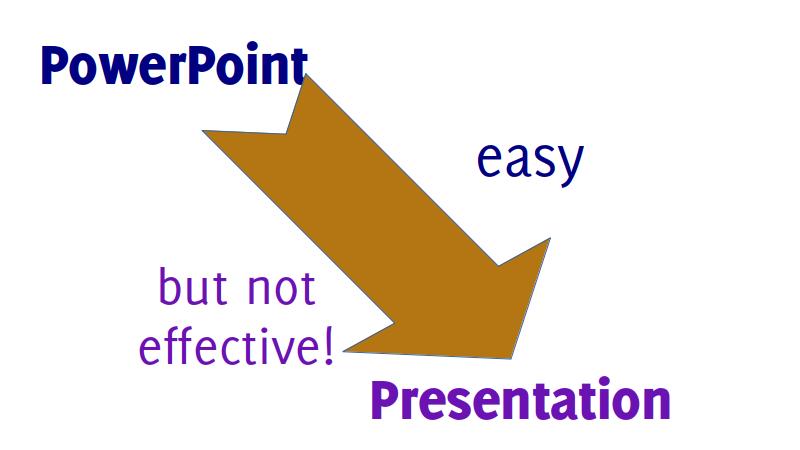 PowerPoint

easy

but not effective!

Presentation